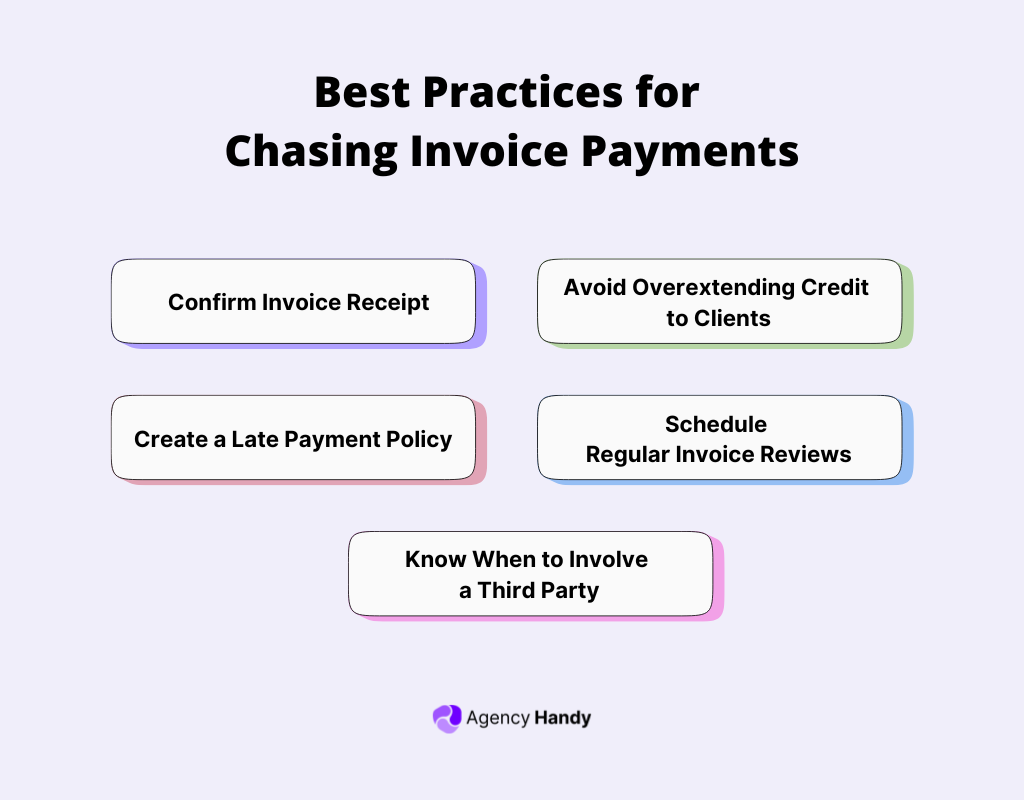 Best Practices for Chasing Invoice Payments

Confirm Invoice Receipt

Avoid Overextending Credit to Clients

Create a Late Payment Policy

Schedule Regular Invoice Reviews

Know When to Involve a Third Party

Agency Handy